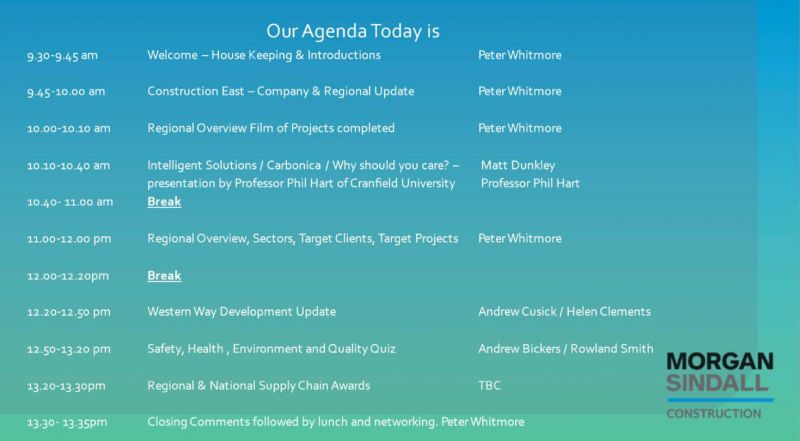 Our Agenda Today is

| | | |
|---|---|---|
| 9.30-9.45 am | Welcome – House Keeping & Introductions | Peter Whitmore |
| 9.45-10.00 am | Construction East – Company & Regional Update | Peter Whitmore |
| 10.00-10.10 am | Regional Overview Film of Projects completed | Peter Whitmore |
| 10.10-10.40 am | Intelligent Solutions / Carbonica / Why should you care? – presentation by Professor Phil Hart of Cranfield University | Matt Dunkley Professor Phil Hart |
| 10.40- 11.00 am | Break | |
| 11.00-12.00 pm | Regional Overview, Sectors, Target Clients, Target Projects | Peter Whitmore |
| 12.00-12.20pm | Break | |
| 12.20-12.50 pm | Western Way Development Update | Andrew Cusick / Helen Clements |
| 12.50-13.20 pm | Safety, Health , Environment and Quality Quiz | Andrew Bickers / Rowland Smith |
| 13.20-13.30pm | Regional & National Supply Chain Awards | TBC |
| 13.30- 13.35pm | Closing Comments followed by lunch and networking. Peter Whitmore | |

MORGAN SINDALL
CONSTRUCTION